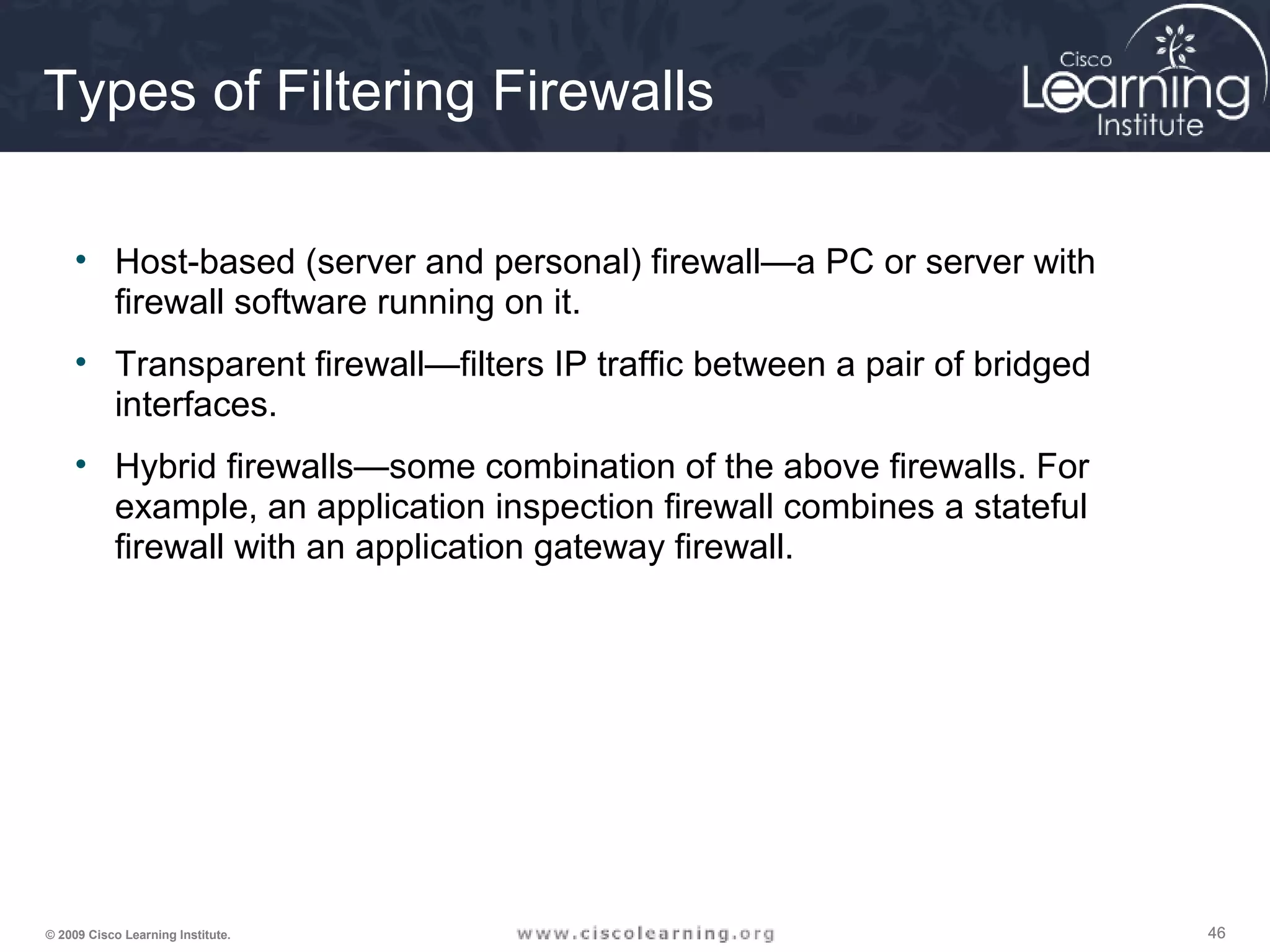 Types of Filtering Firewalls

Cisco Learning Institute

• Host-based (server and personal) firewall—a PC or server with firewall software running on it.

• Transparent firewall—filters IP traffic between a pair of bridged interfaces.

• Hybrid firewalls—some combination of the above firewalls. For example, an application inspection firewall combines a stateful firewall with an application gateway firewall.

© 2009 Cisco Learning Institute.

www.ciscolearning.org

46